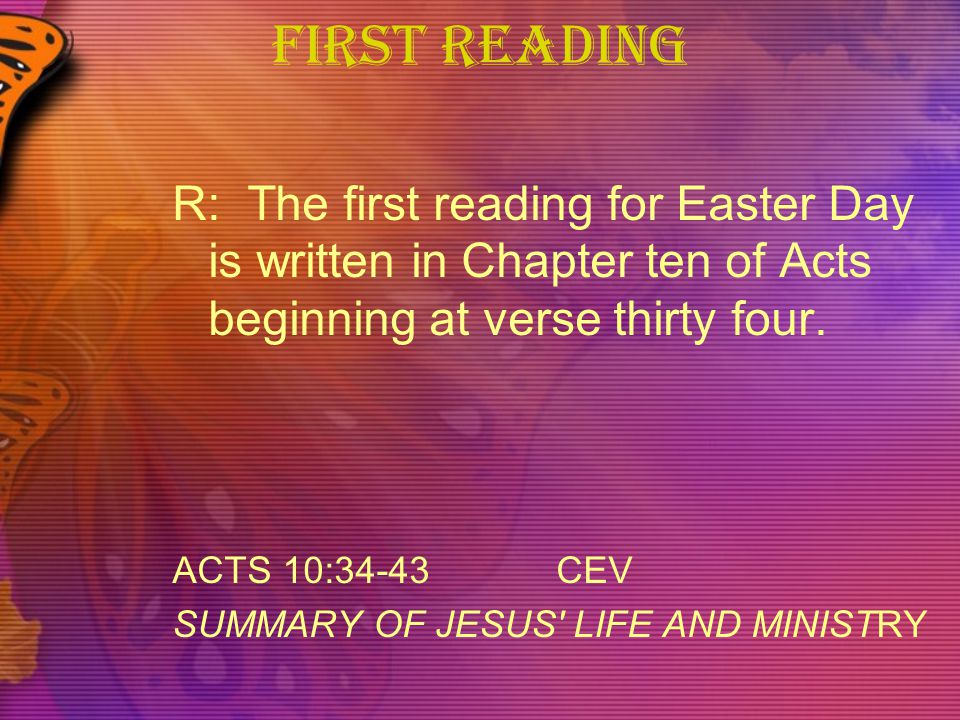 FIRST READING

R: The first reading for Easter Day is written in Chapter ten of Acts beginning at verse thirty four.

ACTS 10:34-43 CEV
SUMMARY OF JESUS' LIFE AND MINISTRY